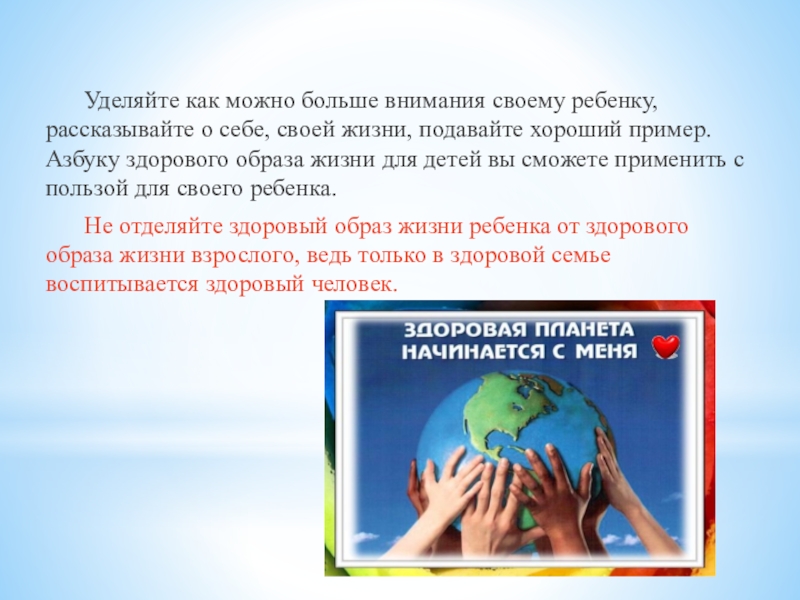 Уделяйте как можно больше внимания своему ребенку, рассказывайте о себе, своей жизни, подавайте хороший пример. Азбуку здорового образа жизни для детей вы сможете применить с пользой для своего ребенка.

Не отделяйте здоровый образ жизни ребенка от здорового образа жизни взрослого, ведь только в здоровой семье воспитывается здоровый человек.

ЗДОРОВАЯ ПЛАНЕТА НАЧИНАЕТСЯ С МЕНЯ